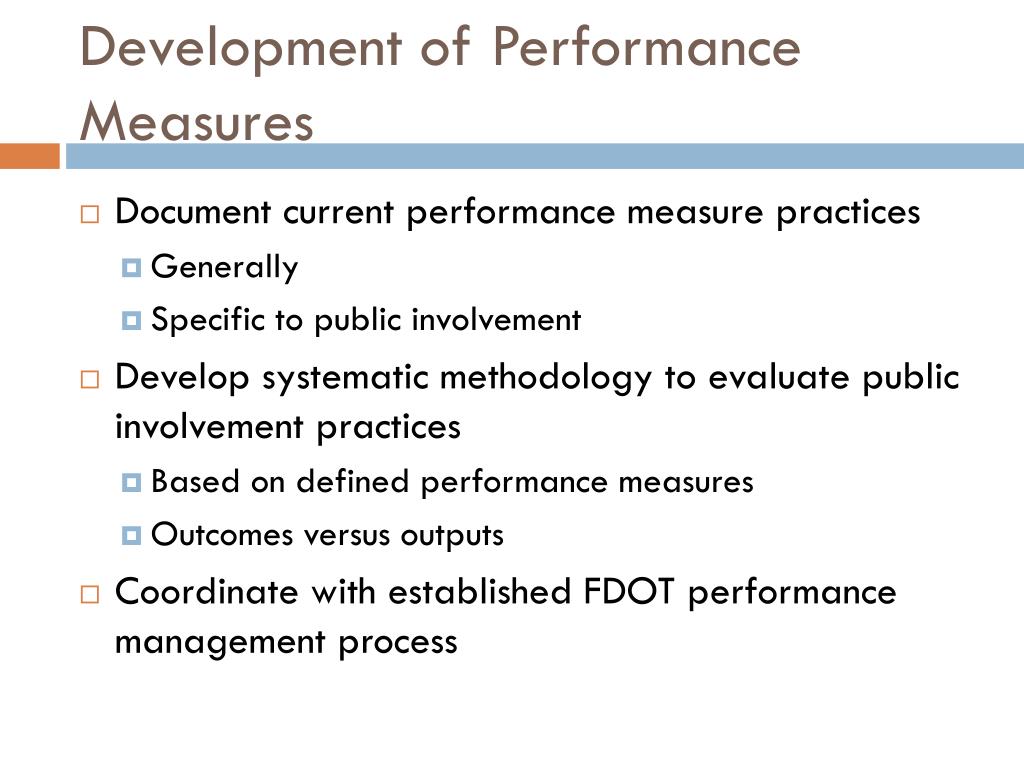 Development of Performance Measures

Document current performance measure practices

Generally

Specific to public involvement

Develop systematic methodology to evaluate public involvement practices

Based on defined performance measures

Outcomes versus outputs

Coordinate with established FDOT performance management process